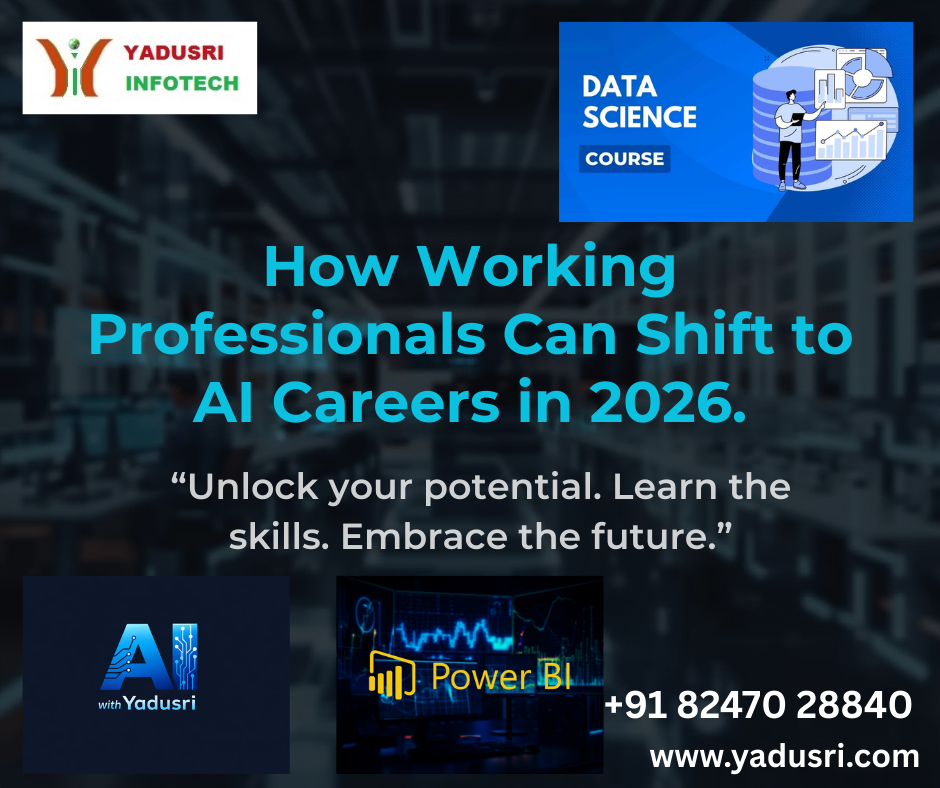 YADUSRI
INFOTECH

DATA
SCIENCE
COURSE

How Working Professionals Can Shift to AI Careers in 2026.

“Unlock your potential. Learn the skills. Embrace the future.”

AI
with Yadusri

Power BI

+91 82470 28840

www.yadusri.com